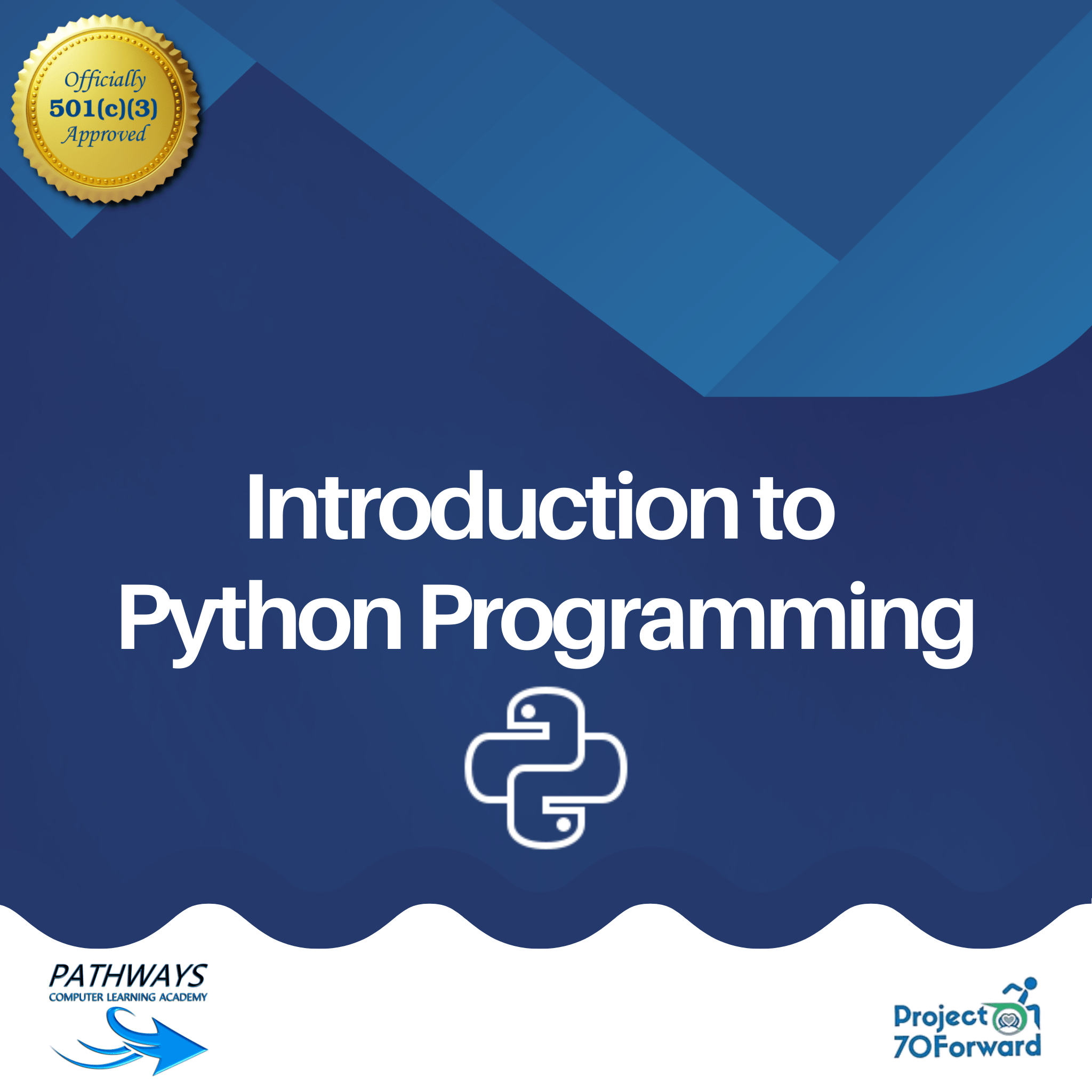 Officially
501(c)(3)
Approved

Introduction to Python Programming

PATHWAYS
COMPUTER LEARNING ACADEMY

Project
70Forward